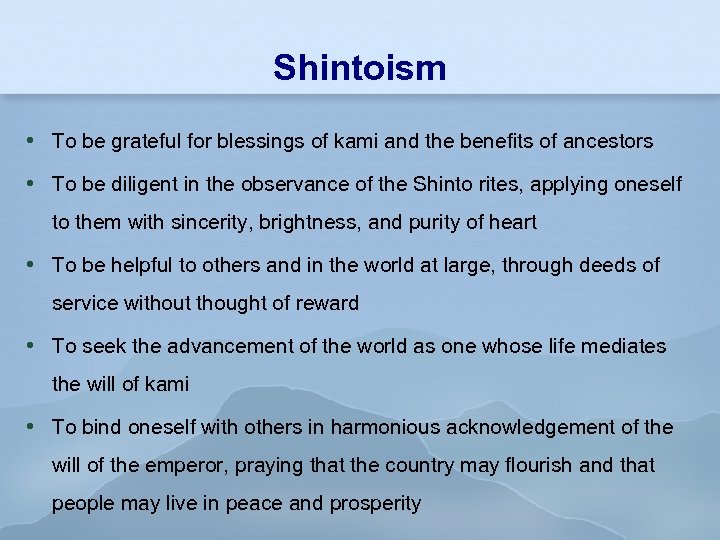 Shintoism

• To be grateful for blessings of kami and the benefits of ancestors

• To be diligent in the observance of the Shinto rites, applying oneself to them with sincerity, brightness, and purity of heart

• To be helpful to others and in the world at large, through deeds of service without thought of reward

• To seek the advancement of the world as one whose life mediates the will of kami

• To bind oneself with others in harmonious acknowledgement of the will of the emperor, praying that the country may flourish and that people may live in peace and prosperity